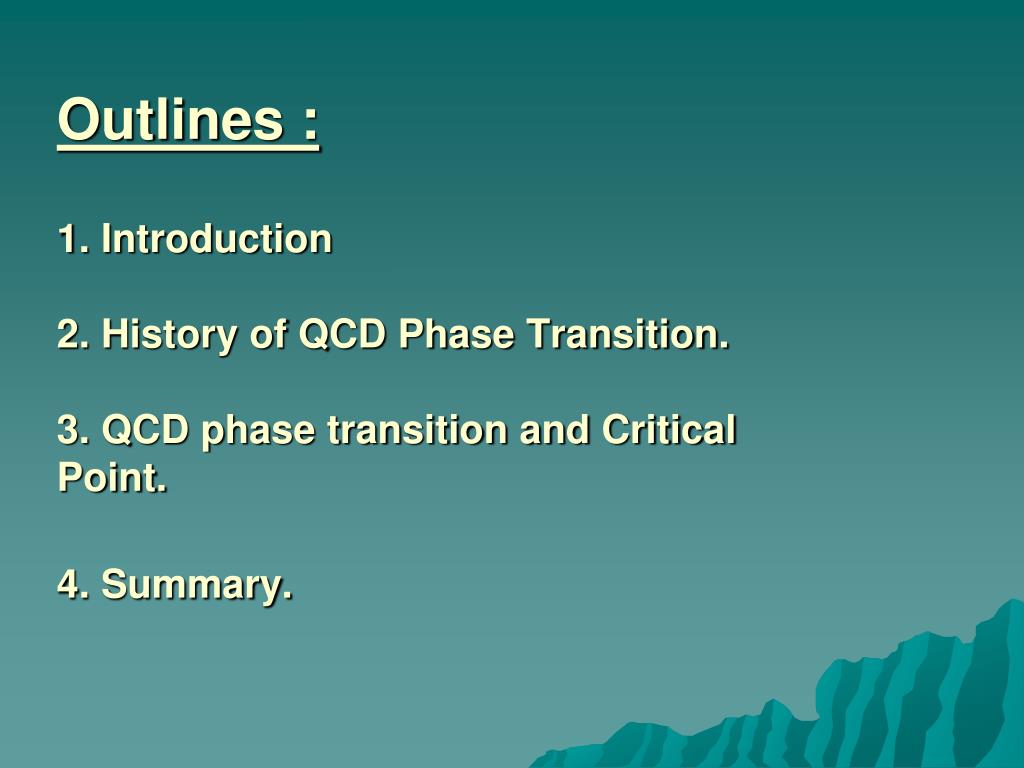 Outlines :

1. Introduction

2. History of QCD Phase Transition.

3. QCD phase transition and Critical Point.

4. Summary.